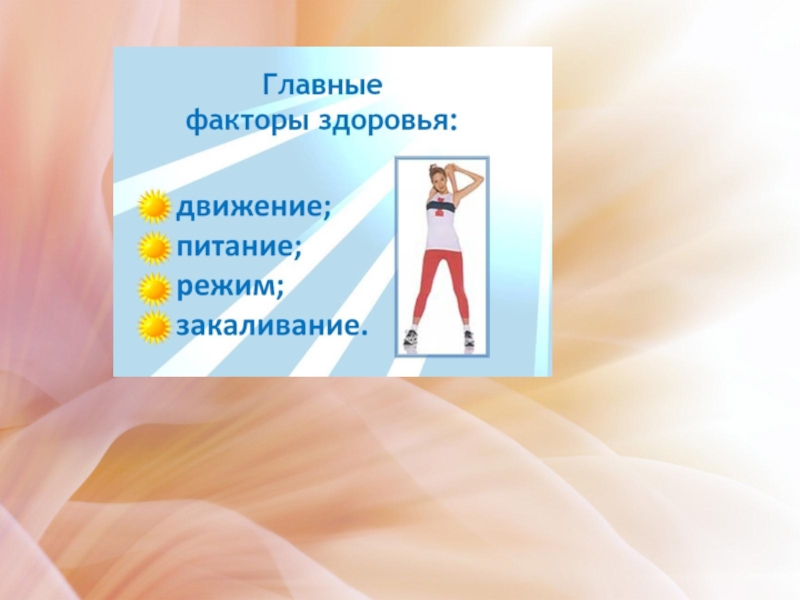 Главные факторы здоровья:

движение;
питание;
режим;
закаливание.